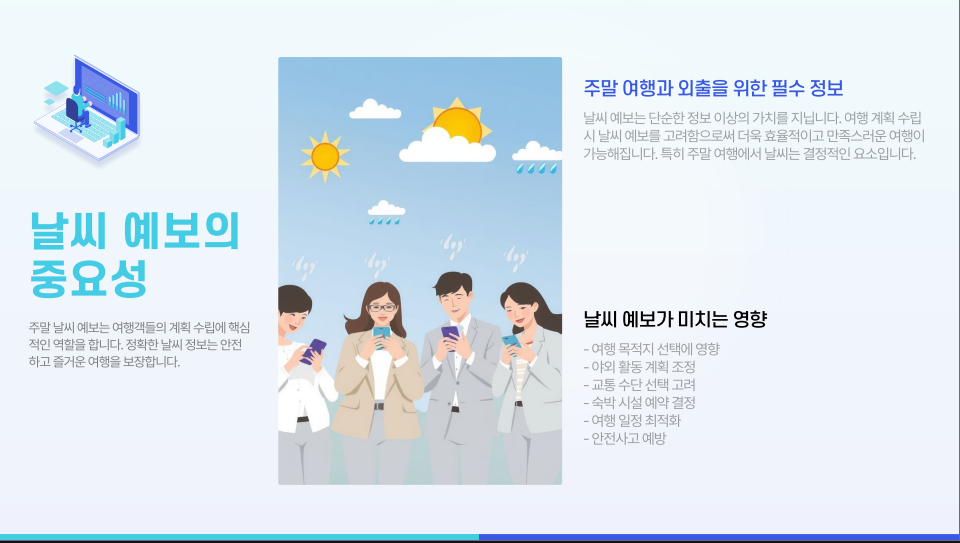 날씨 예보의 중요성

주말 날씨 예보는 여행객들의 계획 수립에 핵심적인 역할을 합니다. 정확한 날씨 정보는 안전하고 즐거운 여행을 보장합니다.

주말 여행과 외출을 위한 필수 정보

날씨 예보는 단순한 정보 이상의 가치를 지닙니다. 여행 계획 수립 시 날씨 예보를 고려함으로써 더욱 효율적이고 만족스러운 여행이 가능해집니다. 특히 주말 여행에서 날씨는 결정적인 요소입니다.

날씨 예보가 미치는 영향

- 여행 목적지 선택에 영향
- 야외 활동 계획 조정
- 교통 수단 선택 고려
- 숙박 시설 예약 결정
- 여행 일정 최적화
- 안전사고 예방